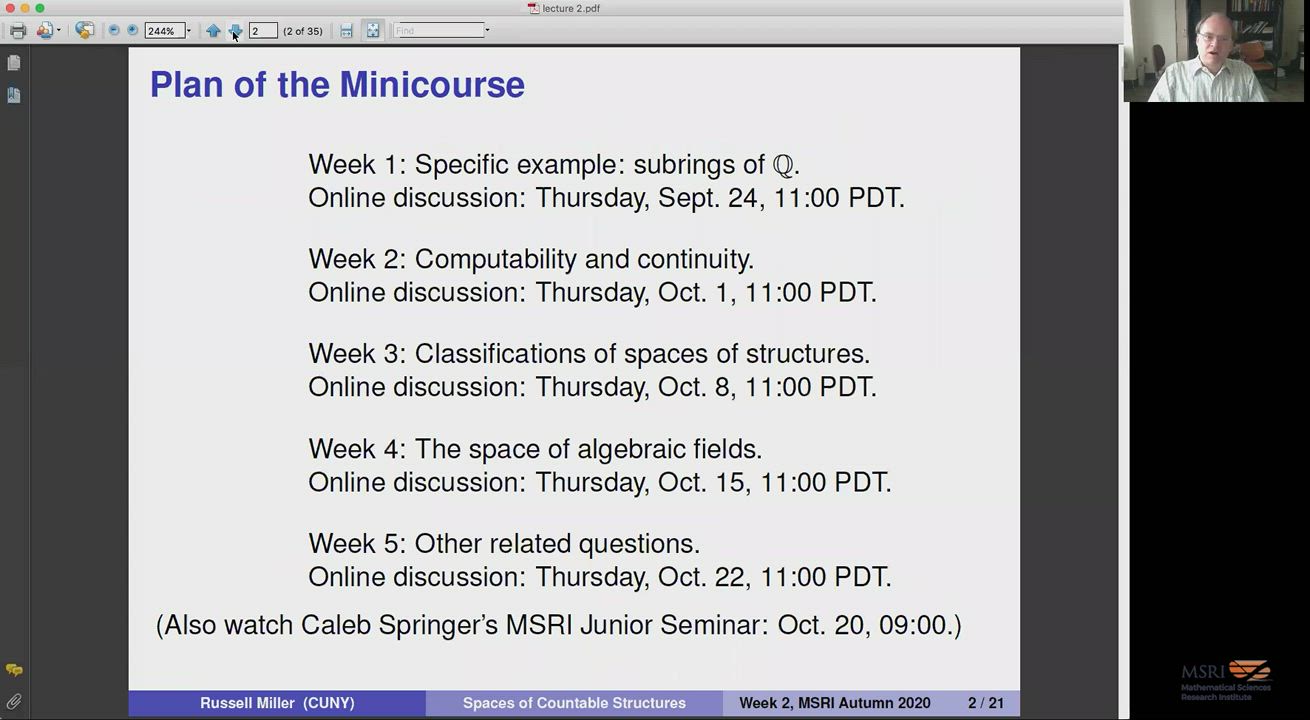 lecture 2.pdf

244%

2

(2 of 35)

Find

Plan of the Minicourse

Week 1: Specific example: subrings of $\mathbb{Q}$.
Online discussion: Thursday, Sept. 24, 11:00 PDT.

Week 2: Computability and continuity.
Online discussion: Thursday, Oct. 1, 11:00 PDT.

Week 3: Classifications of spaces of structures.
Online discussion: Thursday, Oct. 8, 11:00 PDT.

Week 4: The space of algebraic fields.
Online discussion: Thursday, Oct. 15, 11:00 PDT.

Week 5: Other related questions.
Online discussion: Thursday, Oct. 22, 11:00 PDT.

(Also watch Caleb Springer's MSRI Junior Seminar: Oct. 20, 09:00.)

Russell Miller (CUNY)

Spaces of Countable Structures

Week 2, MSRI Autumn 2020

2 / 21

MSRI
Mathematical Sciences
Research Institute